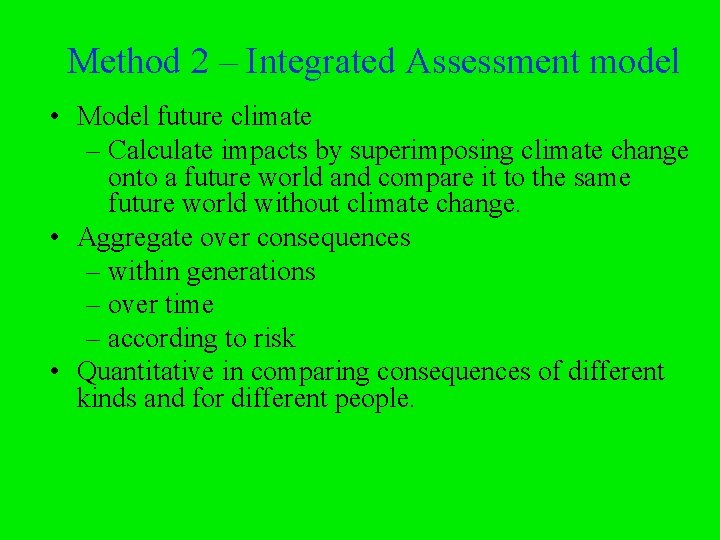 Method 2 – Integrated Assessment model

• Model future climate
– Calculate impacts by superimposing climate change onto a future world and compare it to the same future world without climate change.
• Aggregate over consequences
– within generations
– over time
– according to risk
• Quantitative in comparing consequences of different kinds and for different people.